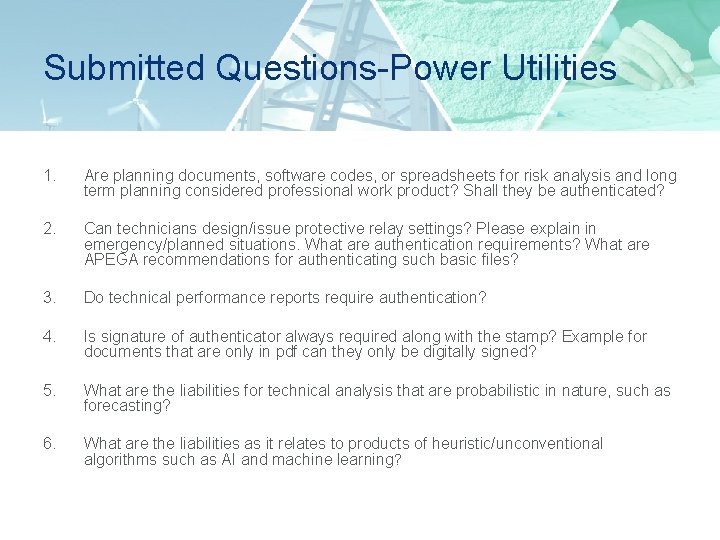 Submitted Questions-Power Utilities

1. Are planning documents, software codes, or spreadsheets for risk analysis and long term planning considered professional work product? Shall they be authenticated?

2. Can technicians design/issue protective relay settings? Please explain in emergency/planned situations. What are authentication requirements? What are APEGA recommendations for authenticating such basic files?

3. Do technical performance reports require authentication?

4. Is signature of authenticator always required along with the stamp? Example for documents that are only in pdf can they only be digitally signed?

5. What are the liabilities for technical analysis that are probabilistic in nature, such as forecasting?

6. What are the liabilities as it relates to products of heuristic/unconventional algorithms such as AI and machine learning?